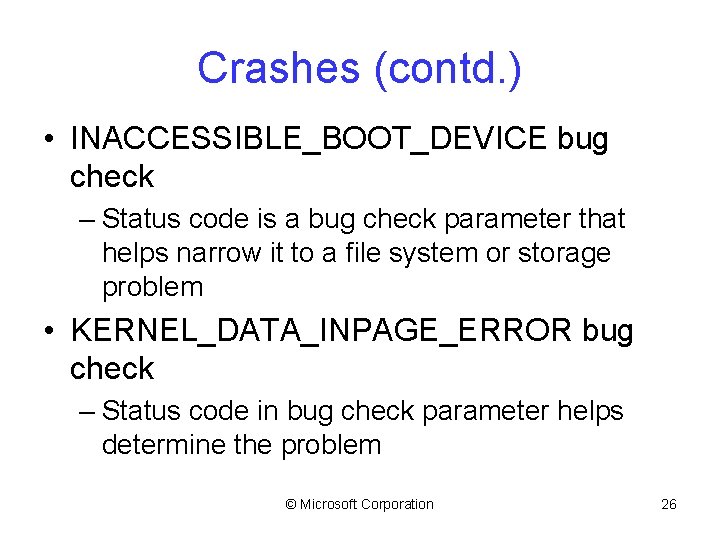 Crashes (contd.)

• INACCESSIBLE_BOOT_DEVICE bug check

– Status code is a bug check parameter that helps narrow it to a file system or storage problem

• KERNEL_DATA_INPAGE_ERROR bug check

– Status code in bug check parameter helps determine the problem

© Microsoft Corporation

26